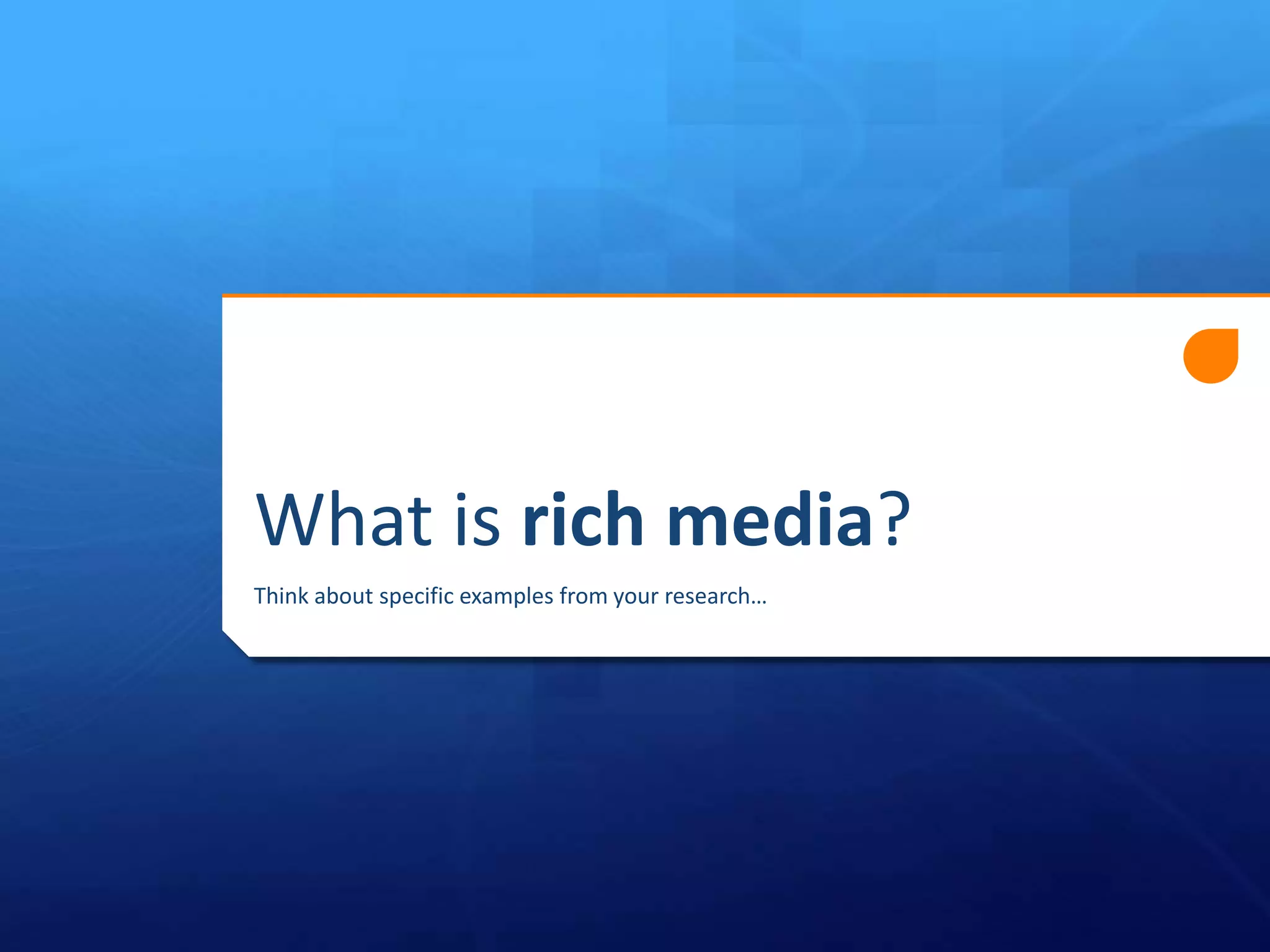 What is rich media?

Think about specific examples from your research…